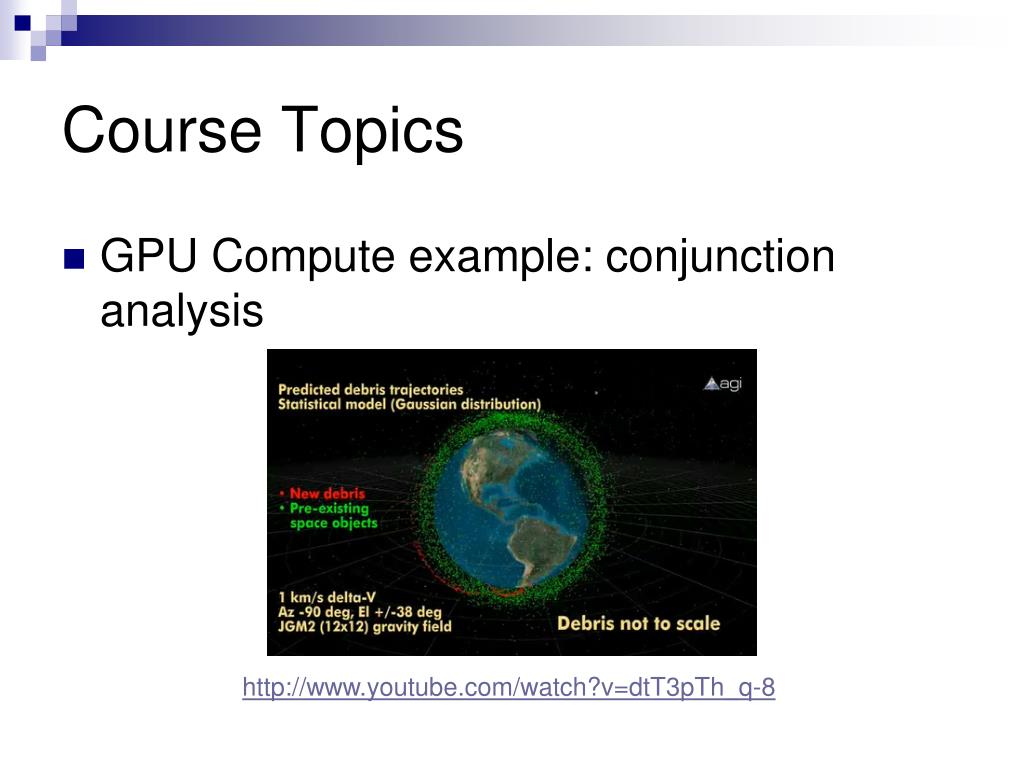 Course Topics

GPU Compute example: conjunction analysis

Predicted debris trajectories
Statistical model (Gaussian distribution)

agi

• New debris
• Pre-existing space objects

1 km/s delta-V
Az -90 deg, El +/-38 deg
JGM2 (12x12) gravity field

Debris not to scale

http://www.youtube.com/watch?v=dtT3pTh_q-8